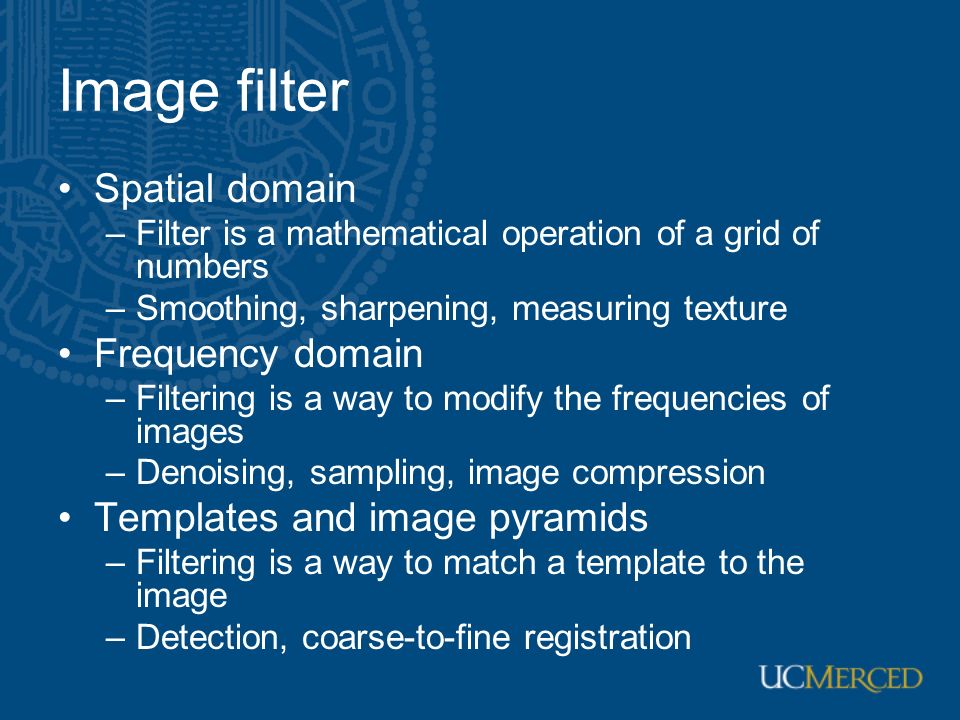 Image filter

• Spatial domain
– Filter is a mathematical operation of a grid of numbers
– Smoothing, sharpening, measuring texture
• Frequency domain
– Filtering is a way to modify the frequencies of images
– Denoising, sampling, image compression
• Templates and image pyramids
– Filtering is a way to match a template to the image
– Detection, coarse-to-fine registration

UCMERCED